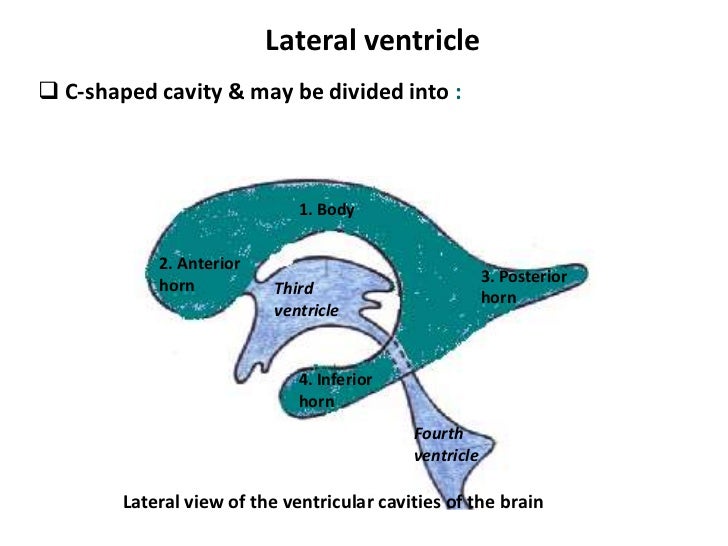 Lateral ventricle

❑ C-shaped cavity & may be divided into :

1. Body

2. Anterior horn

Third ventricle

3. Posterior horn

4. Inferior horn

Fourth ventricle

Lateral view of the ventricular cavities of the brain